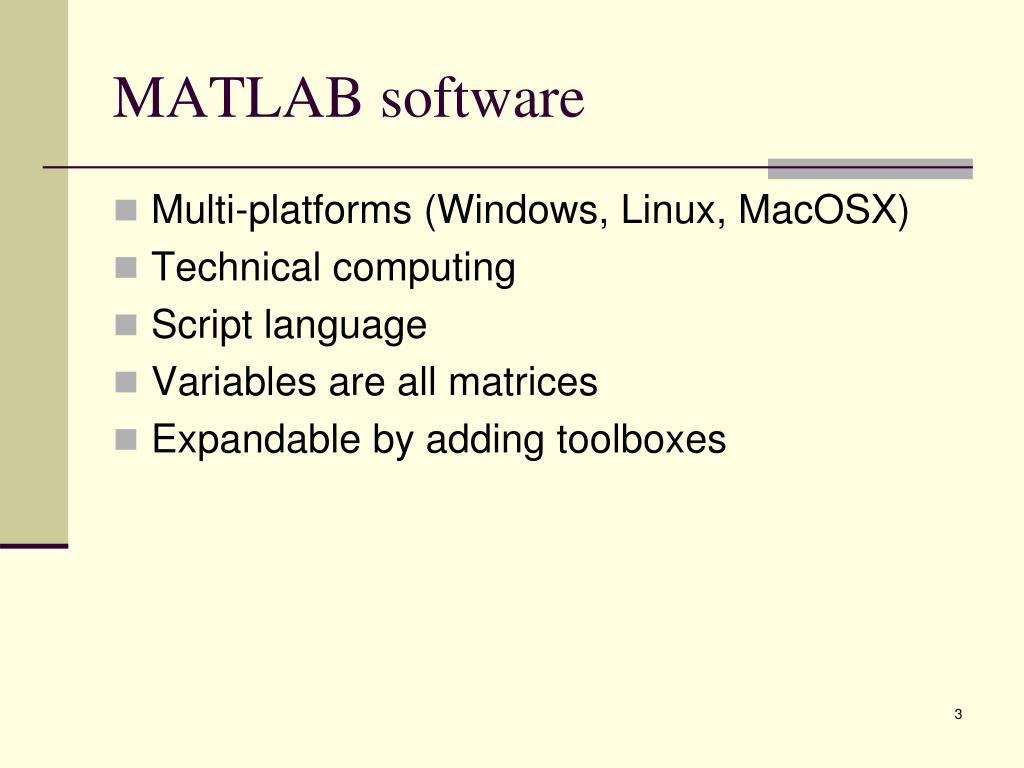 MATLAB software

- Multi-platforms (Windows, Linux, MacOSX)
- Technical computing
- Script language
- Variables are all matrices
- Expandable by adding toolboxes

3